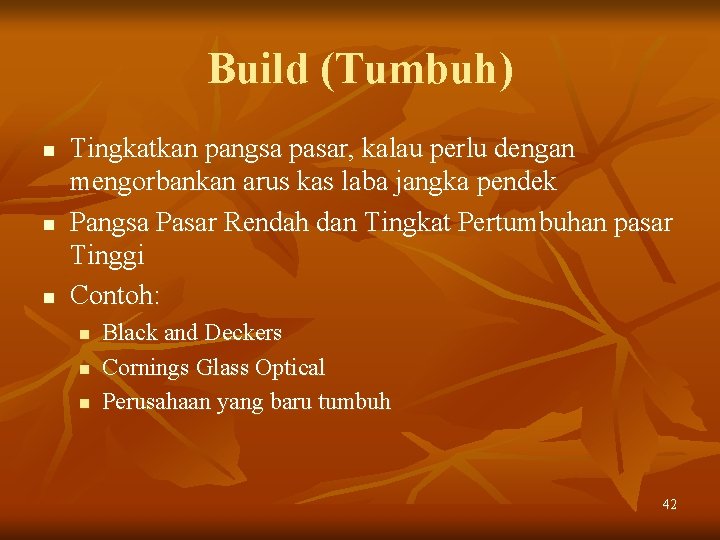 Build (Tumbuh)

- Tingkatkan pangsa pasar, kalau perlu dengan mengorbankan arus kas laba jangka pendek
- Pangsa Pasar Rendah dan Tingkat Pertumbuhan pasar Tinggi
- Contoh:
  - Black and Deckers
  - Cornings Glass Optical
  - Perusahaan yang baru tumbuh

42